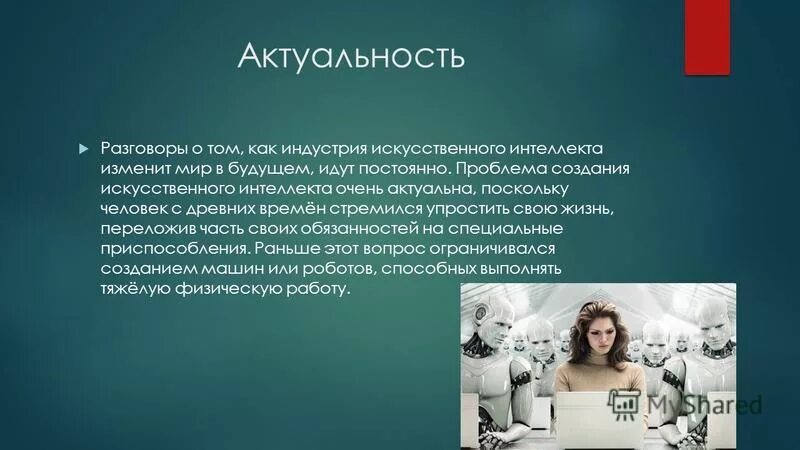 Актуальность

Разговоры о том, как индустрия искусственного интеллекта изменит мир в будущем, идут постоянно. Проблема создания искусственного интеллекта очень актуальна, поскольку человек с древних времён стремился упростить свою жизнь, переложив часть своих обязанностей на специальные приспособления. Раньше этот вопрос ограничивался созданием машин или роботов, способных выполнять тяжёлую физическую работу.

MyShared